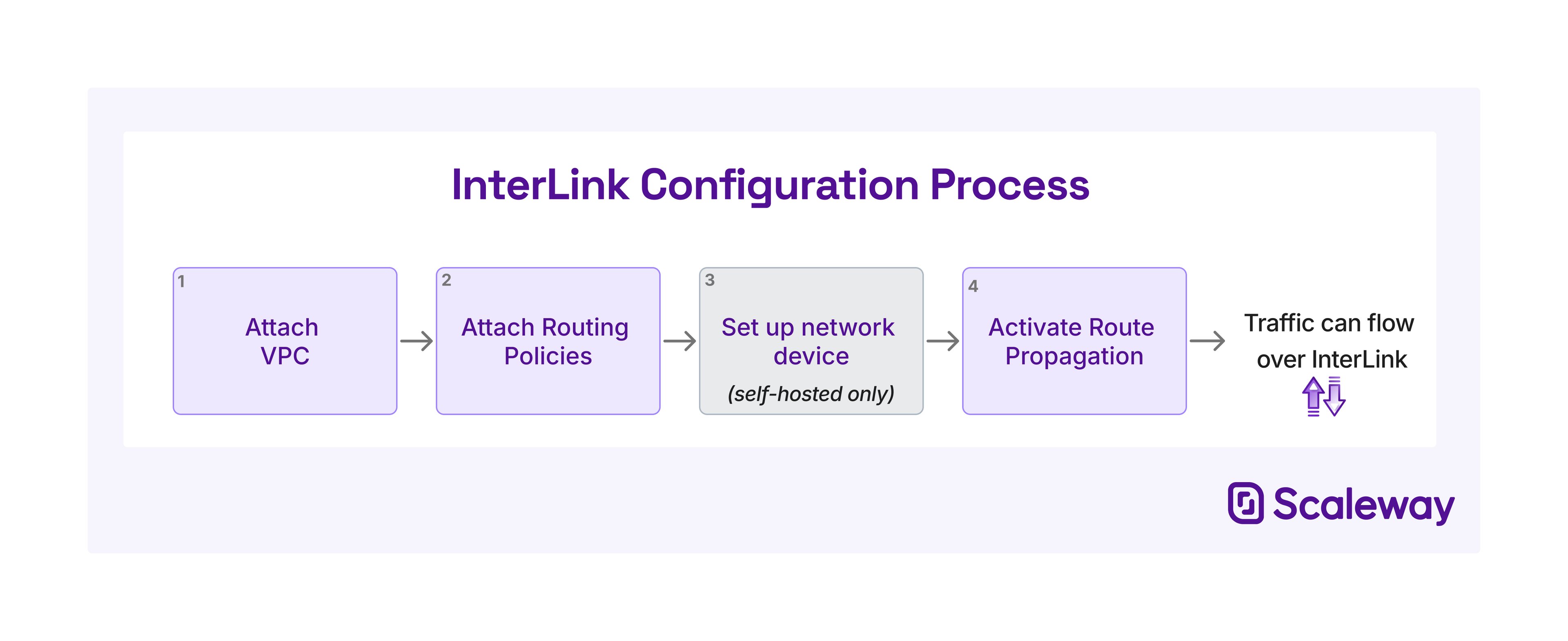 InterLink Configuration Process

1
Attach VPC

2
Attach Routing Policies

3
Set up network device
(self-hosted only)

4
Activate Route Propagation

Traffic can flow over InterLink

Scaleway